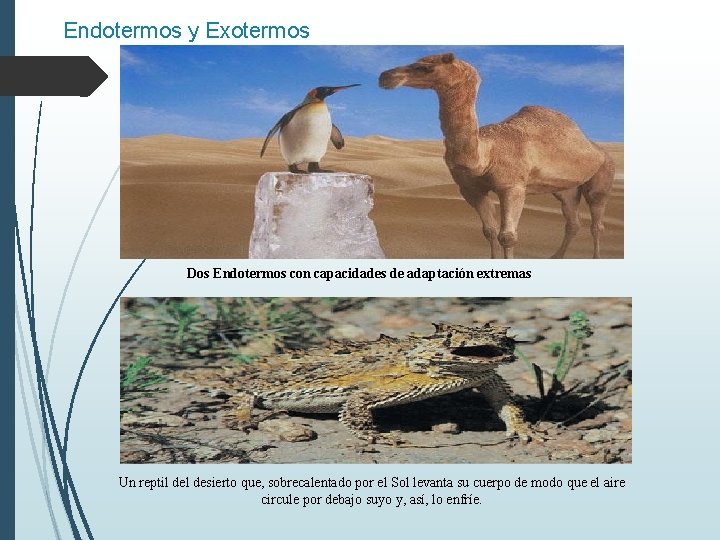 Endotermos y Exotermos

Dos Endotermos con capacidades de adaptación extremas

Un reptil del desierto que, sobrecalentado por el Sol levanta su cuerpo de modo que el aire circule por debajo suyo y, así, lo enfríe.